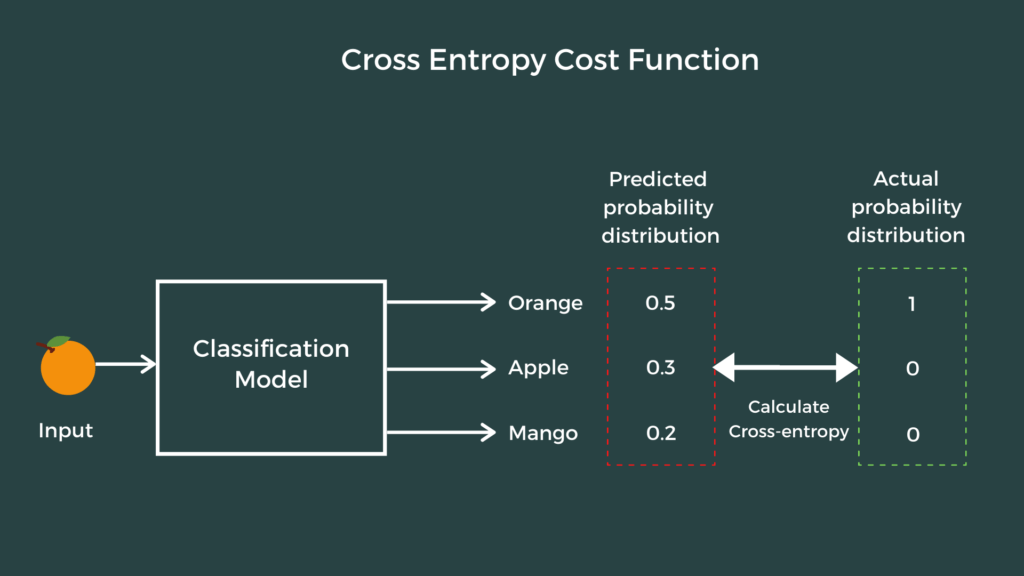 Cross Entropy Cost Function

Predicted probability distribution

Actual probability distribution

Input

Classification Model

Orange
Apple
Mango

0.5
0.3
0.2

Calculate Cross-entropy

1
0
0